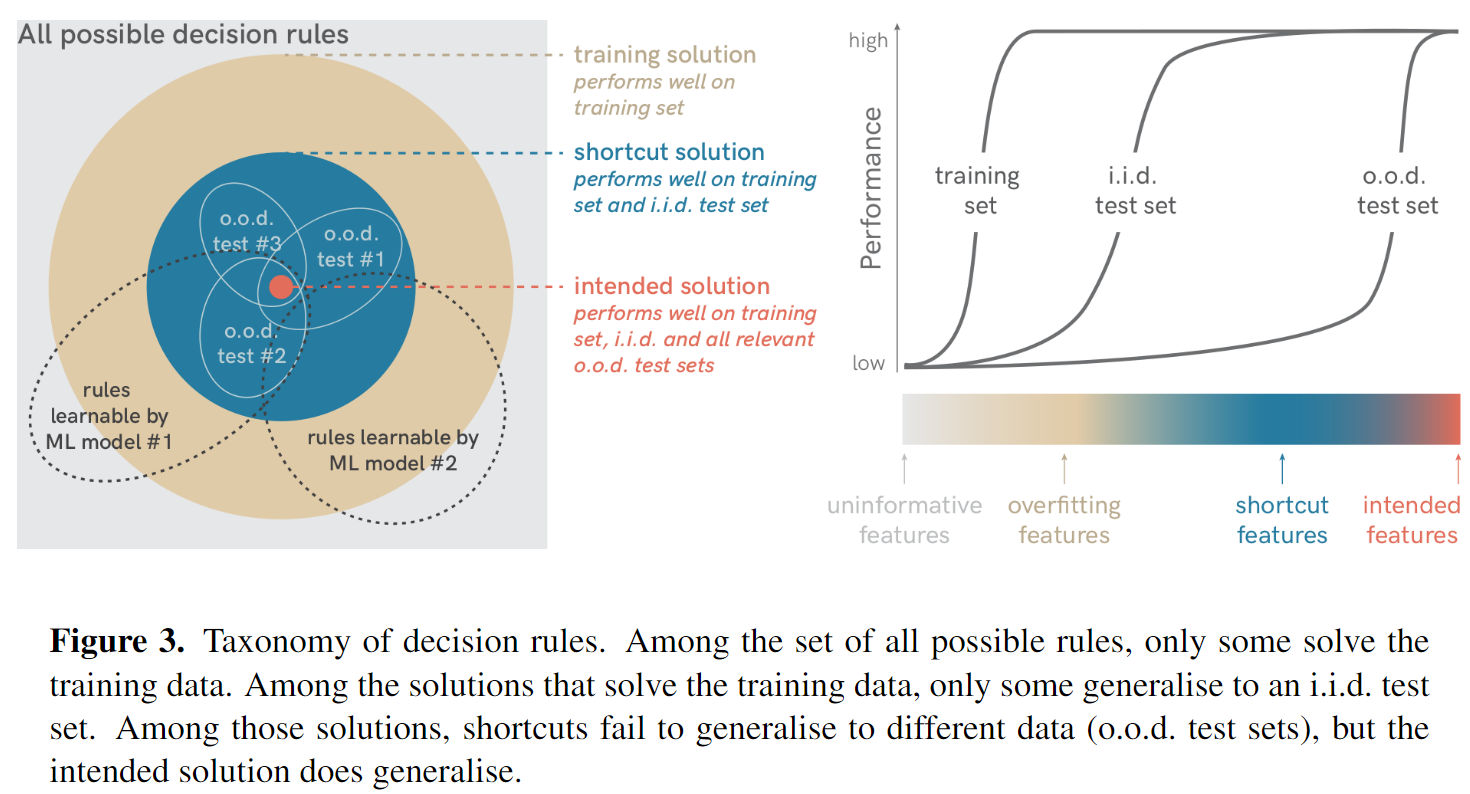 All possible decision rules

training solution
performs well on training set

shortcut solution
performs well on training set and i.i.d. test set

intended solution
performs well on training set, i.i.d. and all relevant o.o.d. test sets

o.o.d. test #3

o.o.d. test #1

o.o.d. test #2

rules learnable by ML model #1

rules learnable by ML model #2

high

Performance

low

training set

i.i.d. test set

o.o.d. test set

uninformative features

overfitting features

shortcut features

intended features

**Figure 3.** Taxonomy of decision rules. Among the set of all possible rules, only some solve the training data. Among the solutions that solve the training data, only some generalise to an i.i.d. test set. Among those solutions, shortcuts fail to generalise to different data (o.o.d. test sets), but the intended solution does generalise.